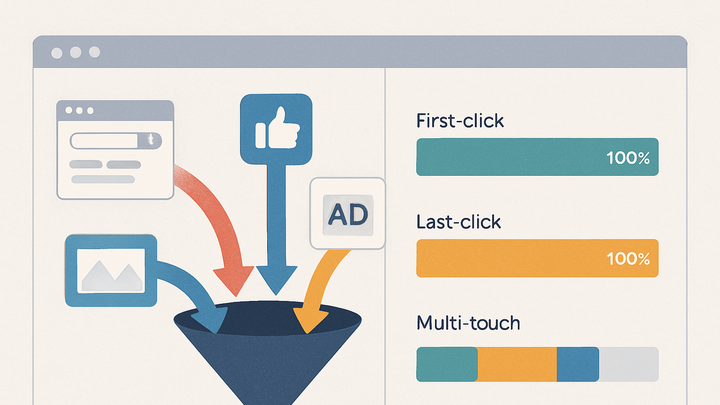 AD

First-click

100%

Last-click

100%

Multi-touch